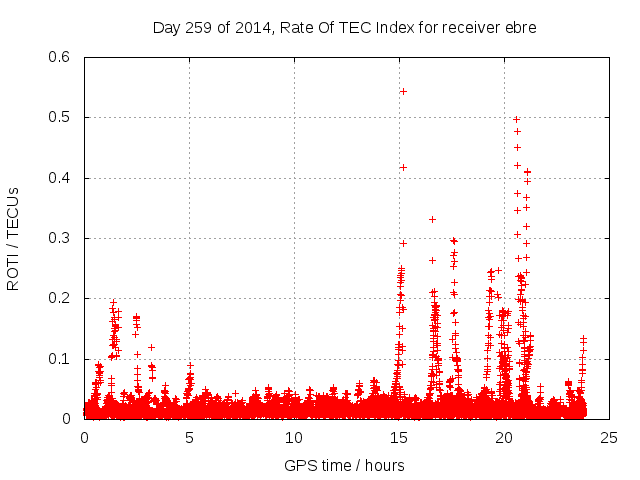 Day 259 of 2014, Rate Of TEC Index for receiver ebre

ROTI / TECUs

0.6
0.5
0.4
0.3
0.2
0.1
0

0
5
10
15
20
25

GPS time / hours